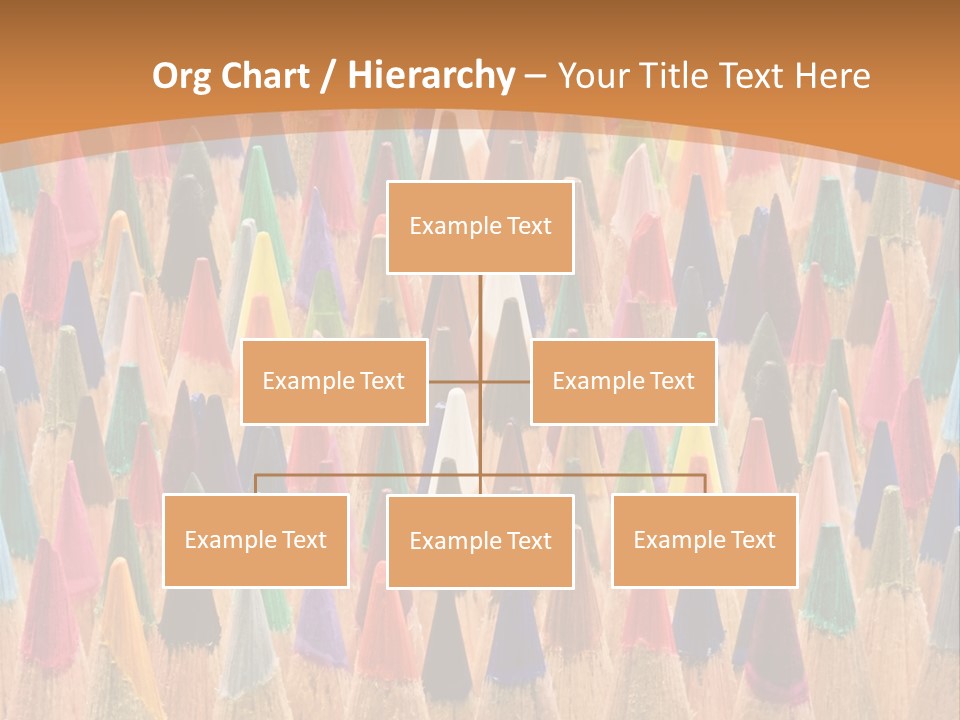 Org Chart / Hierarchy – Your Title Text Here

Example Text

Example Text

Example Text

Example Text

Example Text

Example Text